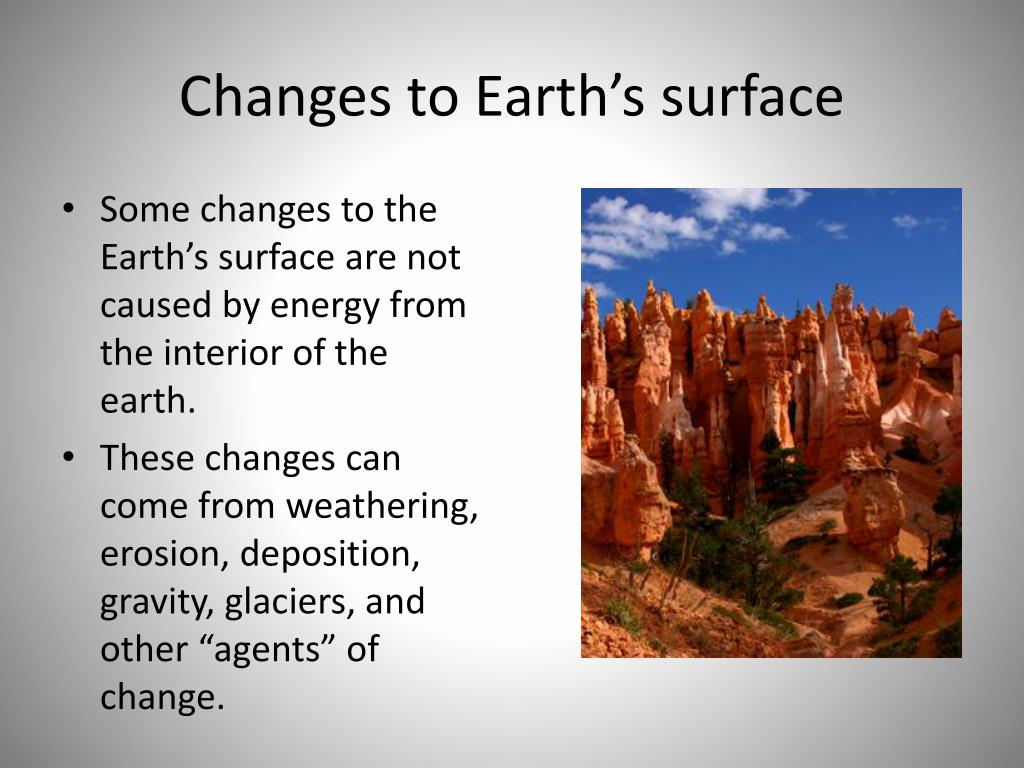 Changes to Earth’s surface

• Some changes to the Earth’s surface are not caused by energy from the interior of the earth.
• These changes can come from weathering, erosion, deposition, gravity, glaciers, and other “agents” of change.